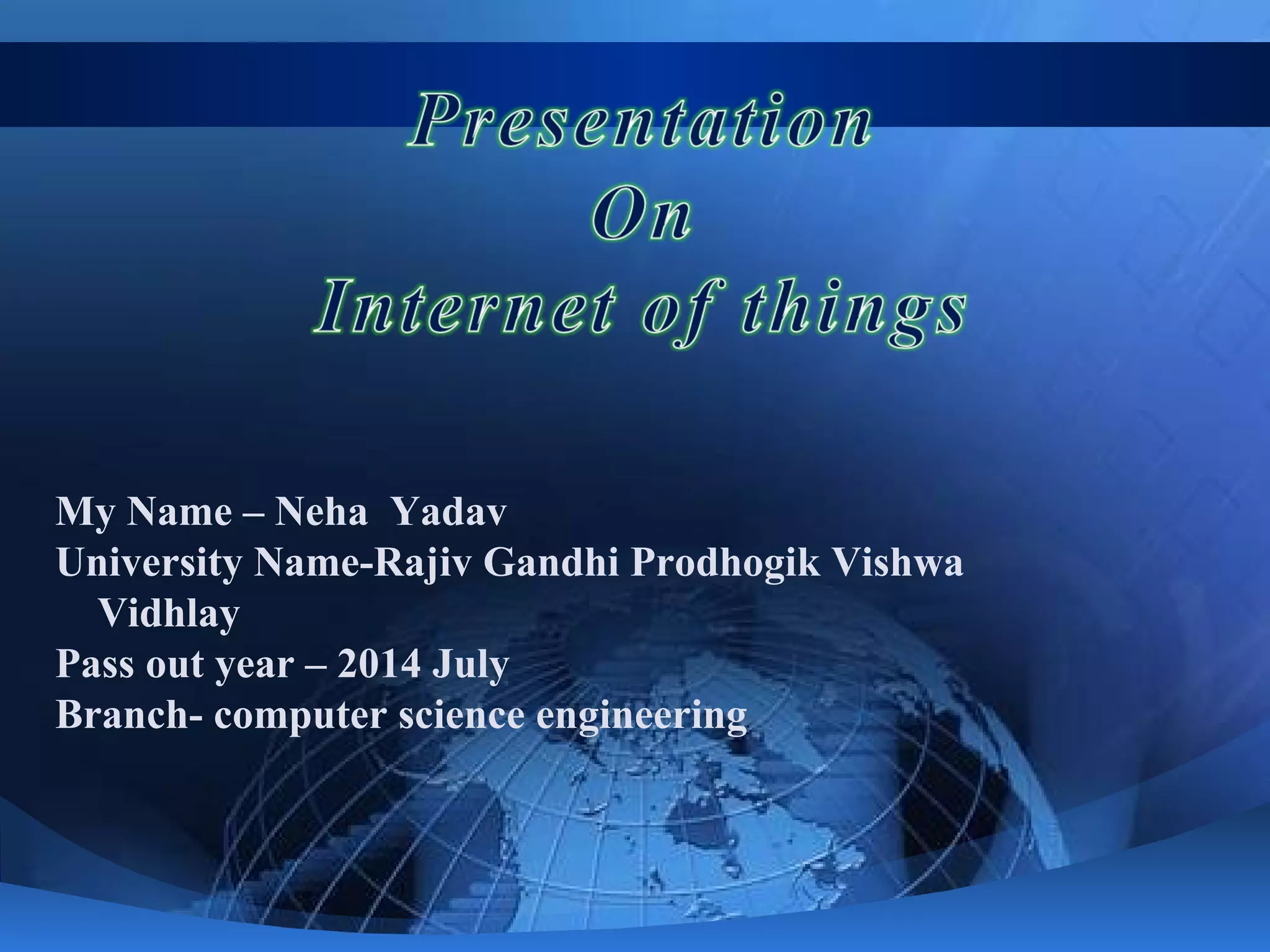 Presentation
On
Internet of things

My Name – Neha Yadav
University Name-Rajiv Gandhi Prodhogik Vishwa Vidhlay
Pass out year – 2014 July
Branch- computer science engineering